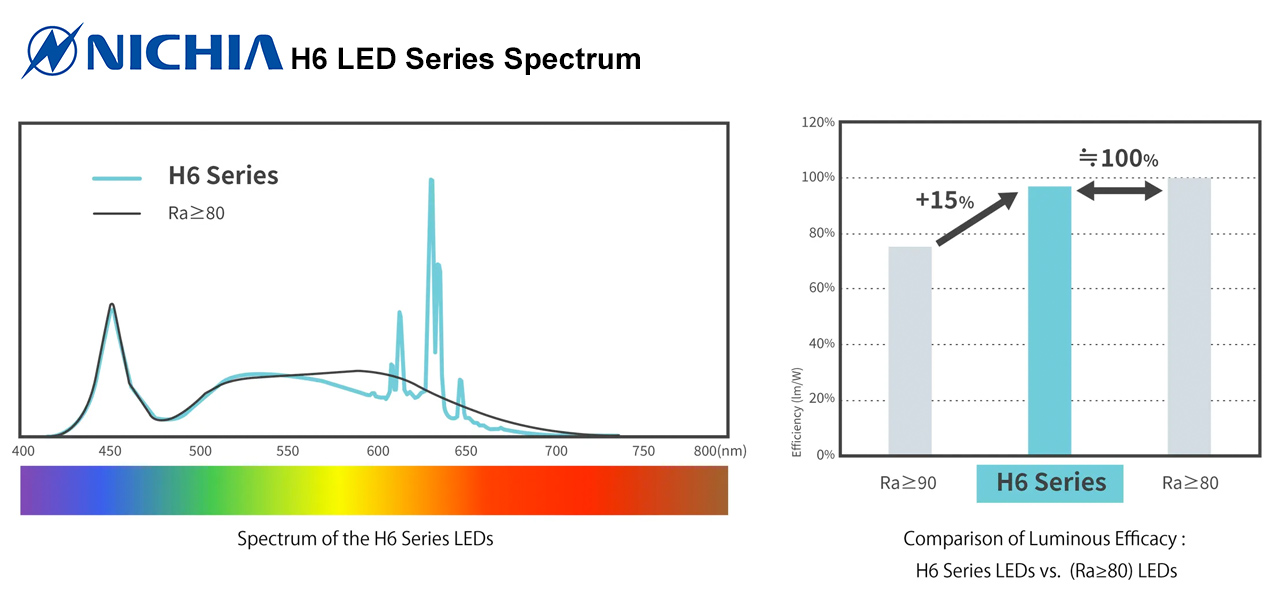 NICHIA H6 LED Series Spectrum

H6 Series
Ra≧80

400 450 500 550 600 650 700 750 800(nm)

Spectrum of the H6 Series LEDs

120%
100%
80%
60%
40%
20%
0%
Efficiency (lm/W)

+15%
≒100%

Ra≧90
H6 Series
Ra≧80

Comparison of Luminous Efficacy :
H6 Series LEDs vs. (Ra≥80) LEDs